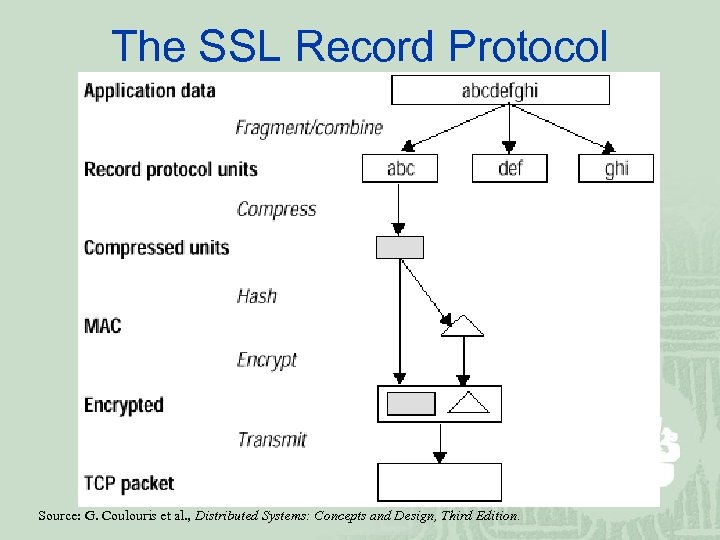 The SSL Record Protocol

Application data

abcdefghi

Fragment/combine

Record protocol units

abc

def

ghi

Compress

Compressed units

Hash

MAC

Encrypt

Encrypted

Transmit

TCP packet

Source: G. Coulouris et al., Distributed Systems: Concepts and Design, Third Edition.